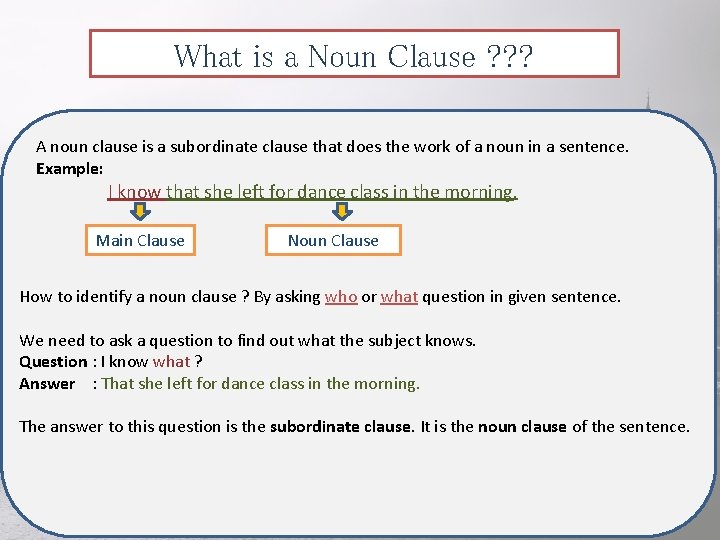 What is a Noun Clause ???

A noun clause is a subordinate clause that does the work of a noun in a sentence.
Example:

I know that she left for dance class in the morning.

Main Clause

Noun Clause

How to identify a noun clause ? By asking who or what question in given sentence.

We need to ask a question to find out what the subject knows.
Question : I know what ?
Answer : That she left for dance class in the morning.

The answer to this question is the subordinate clause. It is the noun clause of the sentence.